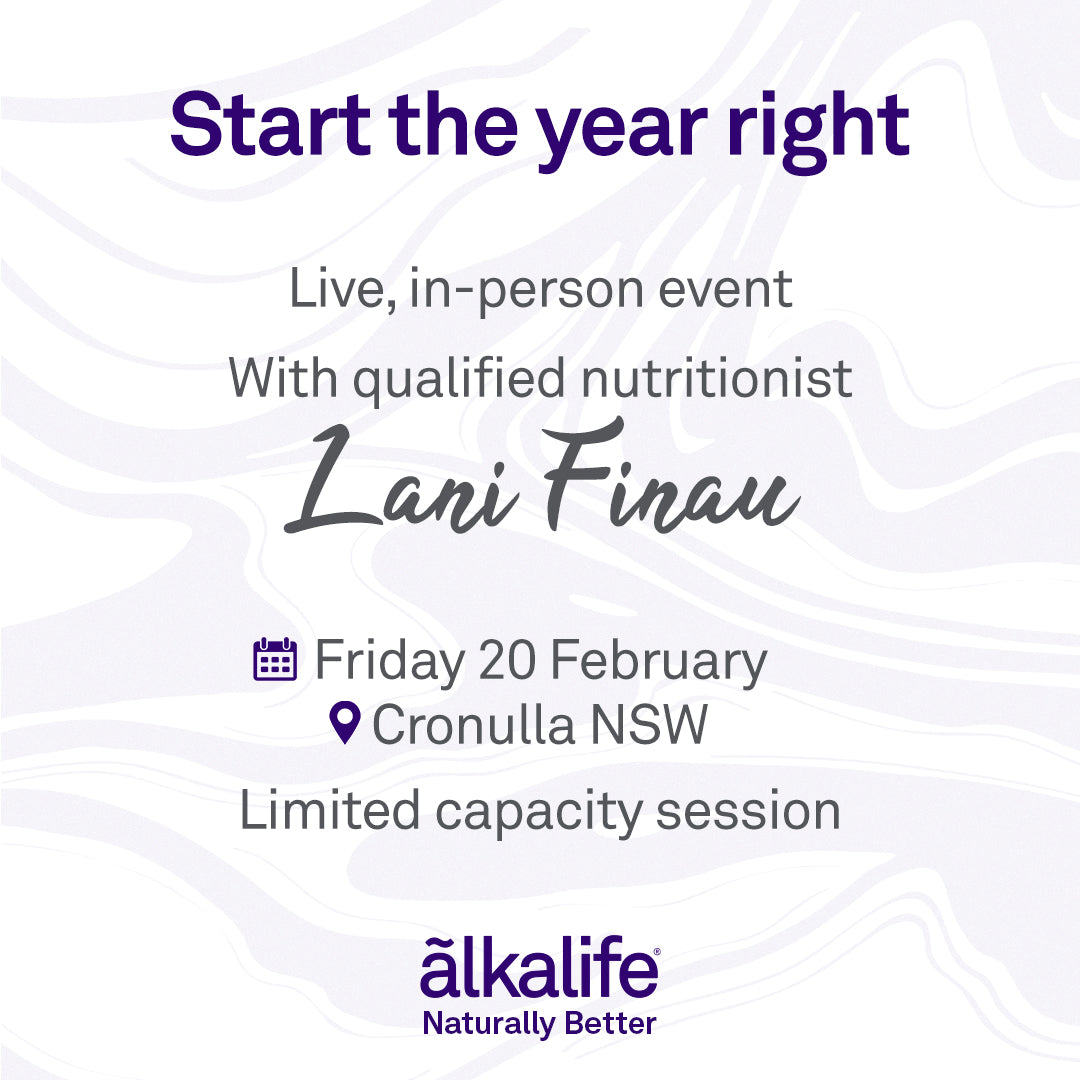 Start the year right

Live, in-person event
With qualified nutritionist
Lani Finau

Friday 20 February
Cronulla NSW

Limited capacity session

ãlkalife®
Naturally Better